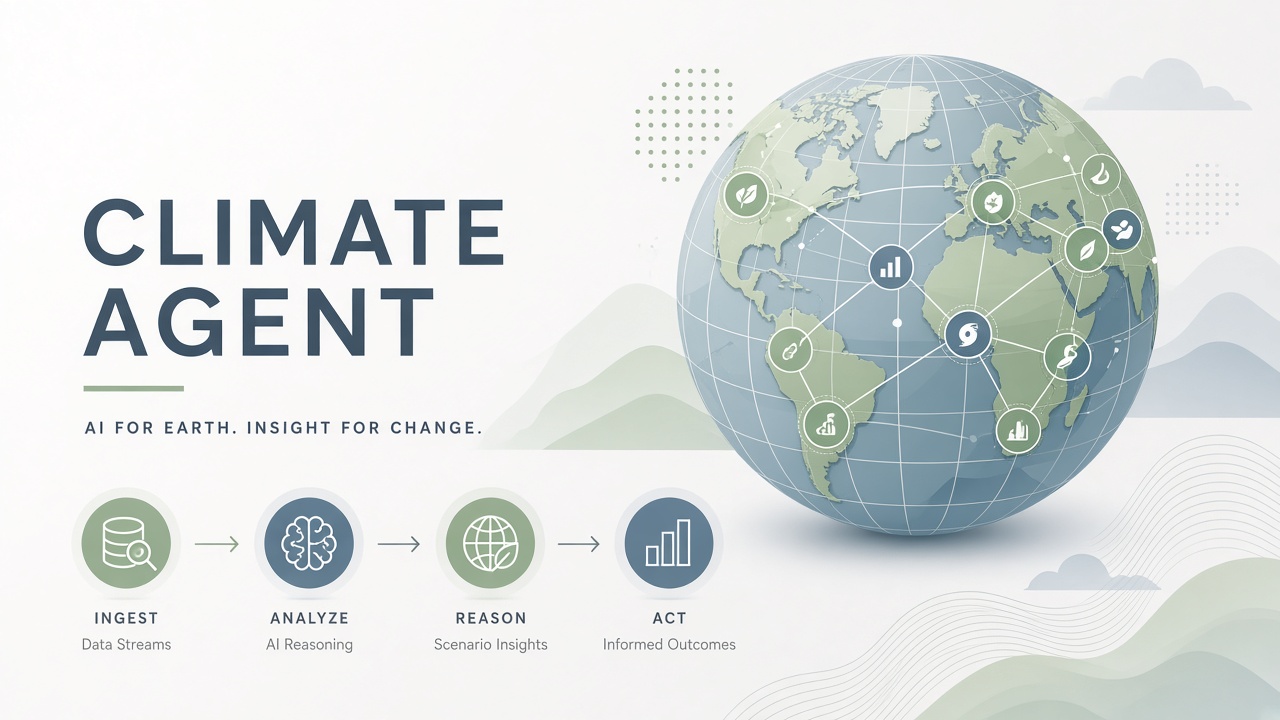 CLIMATE AGENT

AI FOR EARTH. INSIGHT FOR CHANGE.

INGEST
Data Streams

ANALYZE
AI Reasoning

REASON
Scenario Insights

ACT
Informed Outcomes